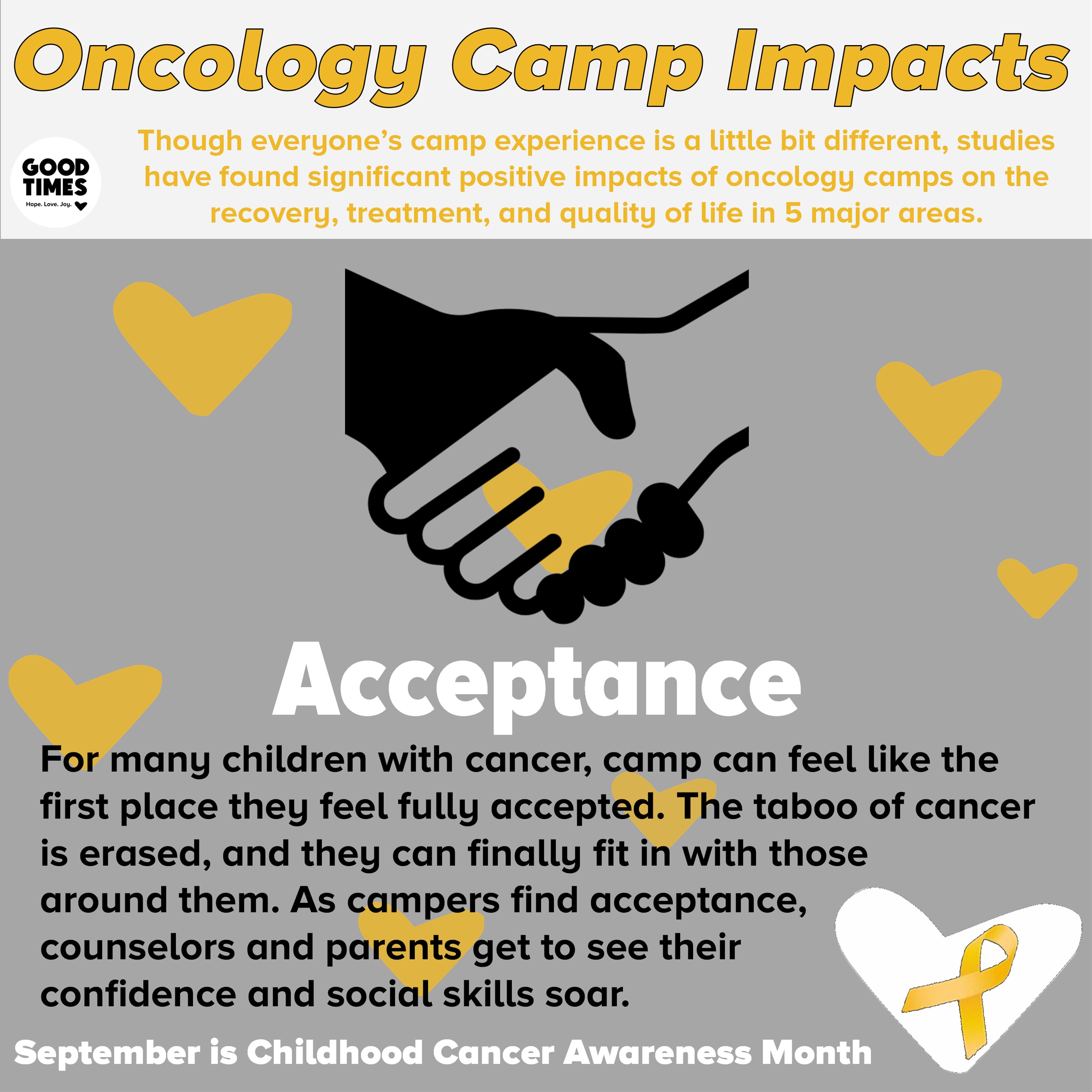 Oncology Camp Impacts

GOOD TIMES
Hope. Love. Joy.

Though everyone's camp experience is a little bit different, studies have found significant positive impacts of oncology camps on the recovery, treatment, and quality of life in 5 major areas.

Acceptance

For many children with cancer, camp can feel like the first place they feel fully accepted. The taboo of cancer is erased, and they can finally fit in with those around them. As campers find acceptance, counselors and parents get to see their confidence and social skills soar.

September is Childhood Cancer Awareness Month